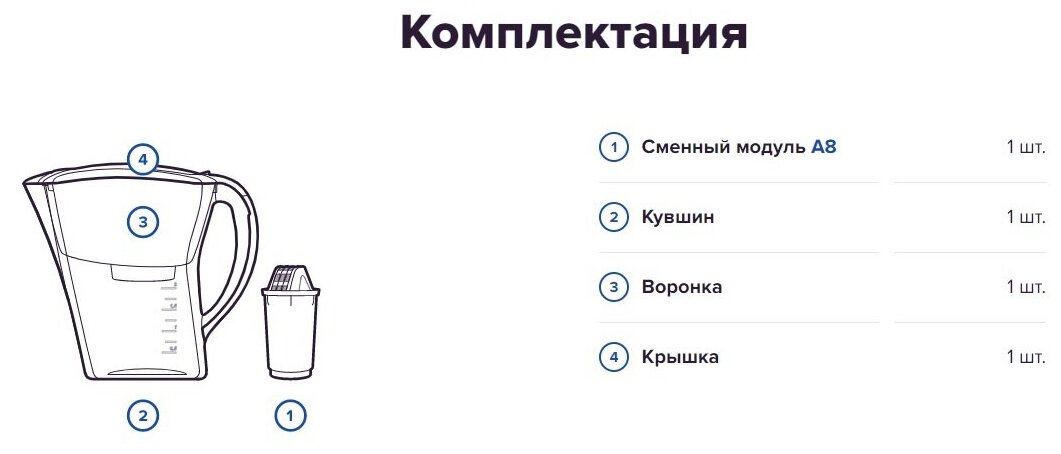 Комплектация

4

3

2

1

| | | |
|---|---|---|
| 1 | Сменный модуль A8 | 1 шт. |
| 2 | Кувшин | 1 шт. |
| 3 | Воронка | 1 шт. |
| 4 | Крышка | 1 шт. |